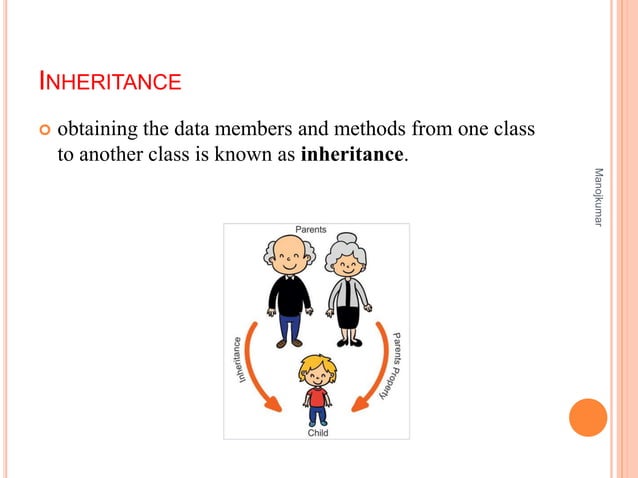 INHERITANCE

obtaining the data members and methods from one class to another class is known as **inheritance**.

Manojkumar

Parents

Inheritance

Parents Property

Child